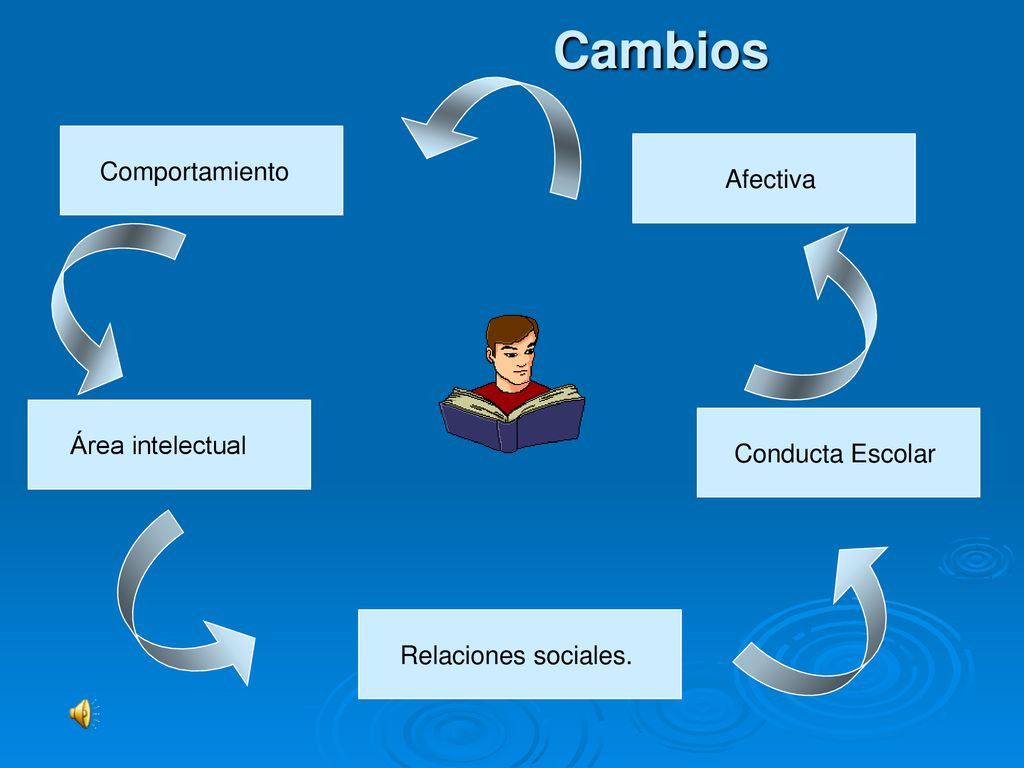 Cambios

Comportamiento

Afectiva

Área intelectual

Conducta Escolar

Relaciones sociales.